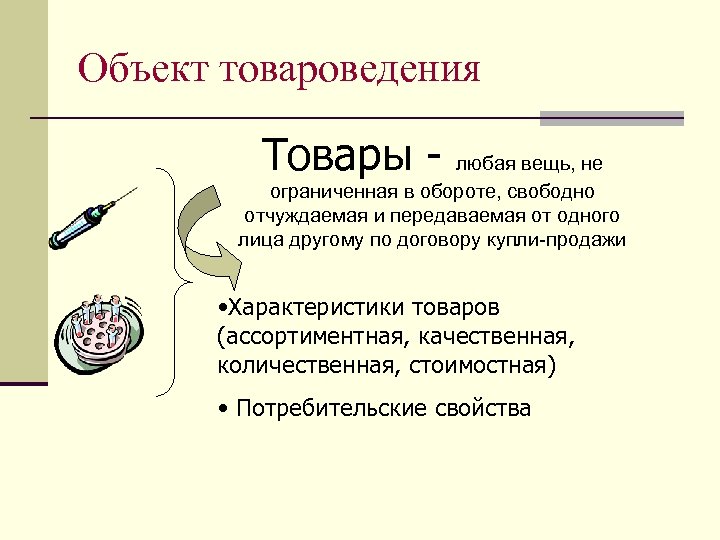 Объект товароведения

Товары - любая вещь, не ограниченная в обороте, свободно отчуждаемая и передаваемая от одного лица другому по договору купли-продажи

•Характеристики товаров (ассортиментная, качественная, количественная, стоимостная)

• Потребительские свойства